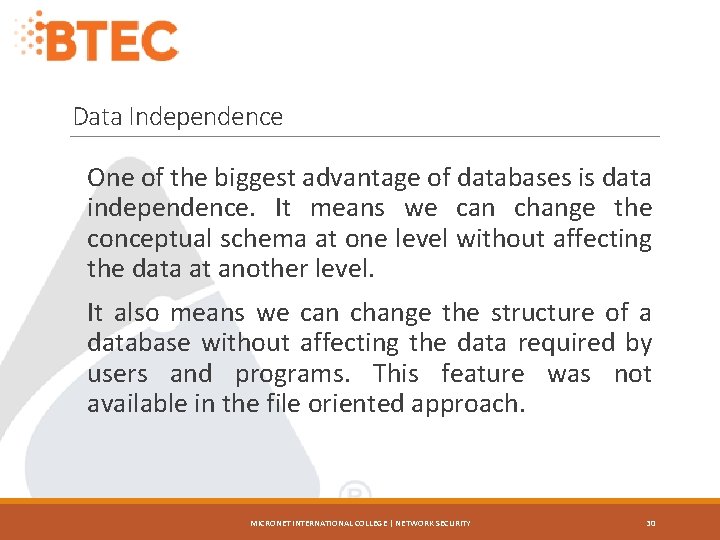 BTEC

Data Independence

One of the biggest advantage of databases is data independence. It means we can change the conceptual schema at one level without affecting the data at another level.

It also means we can change the structure of a database without affecting the data required by users and programs. This feature was not available in the file oriented approach.

MICRONET INTERNATIONAL COLLEGE | NETWORK SECURITY

30